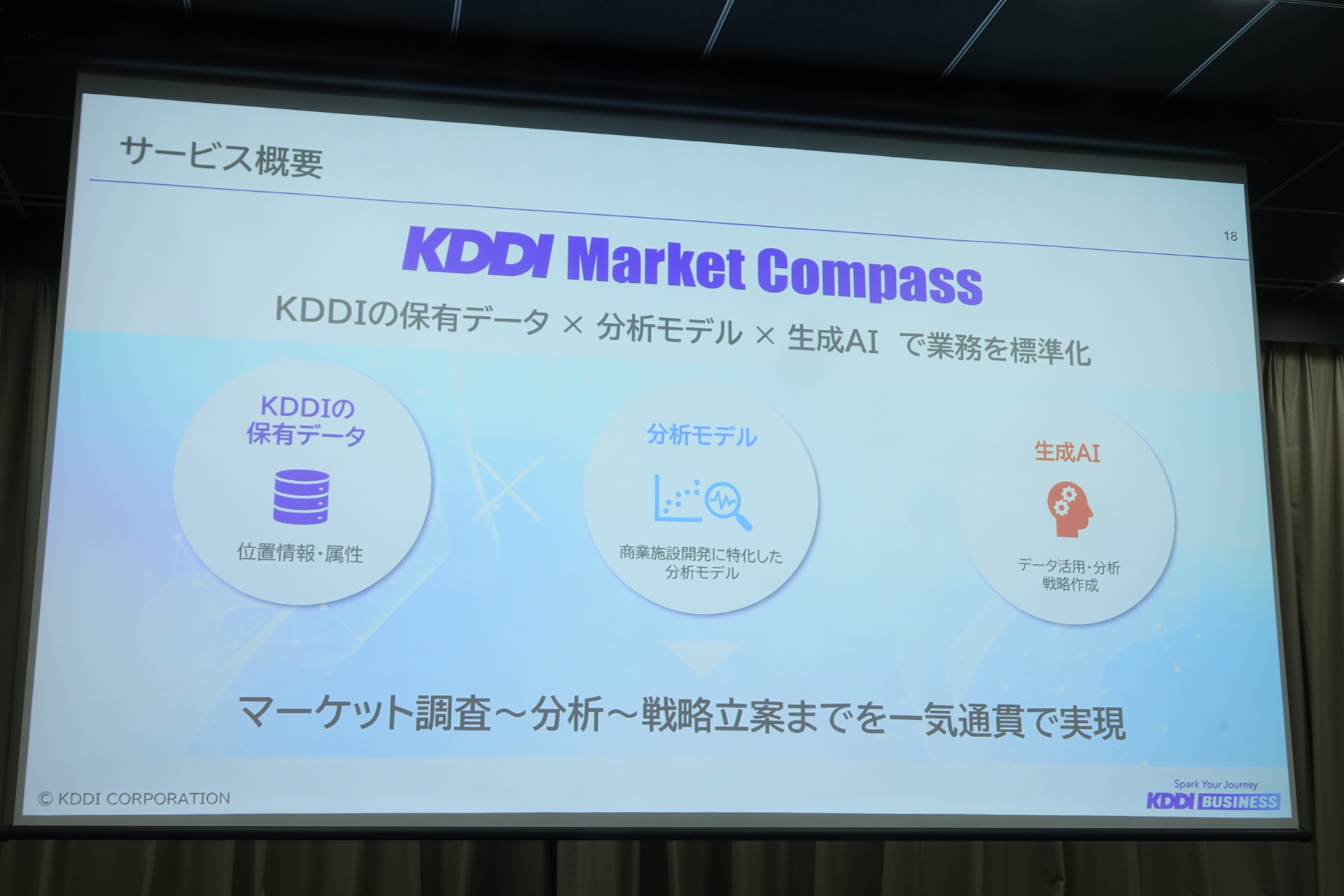 サービス概要

18

KDDI Market Compass

KDDIの保有データ × 分析モデル × 生成AI で業務を標準化

KDDIの保有データ

位置情報・属性

分析モデル

商業施設開発に特化した分析モデル

生成AI

データ活用・分析戦略作成

マーケット調査～分析～戦略立案までを一気通貫で実現

© KDDI CORPORATION

Spark Your Journey
KDDI BUSINESS